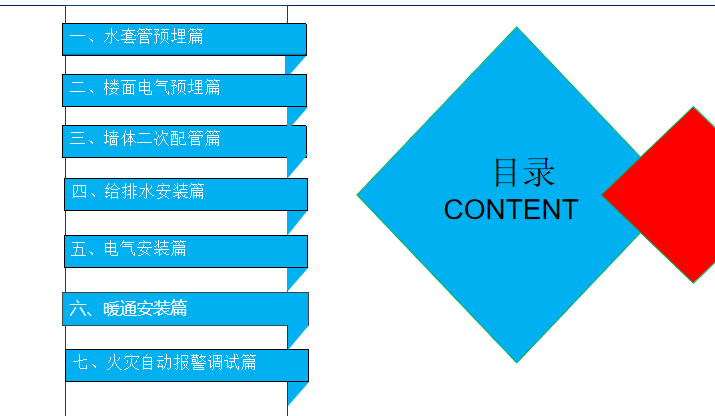 一、水套管预埋篇

二、楼面电气预埋篇

三、墙体二次配管篇

四、给排水安装篇

五、电气安装篇

六、暖通安装篇

七、火灾自动报警调试篇

目录
CONTENT